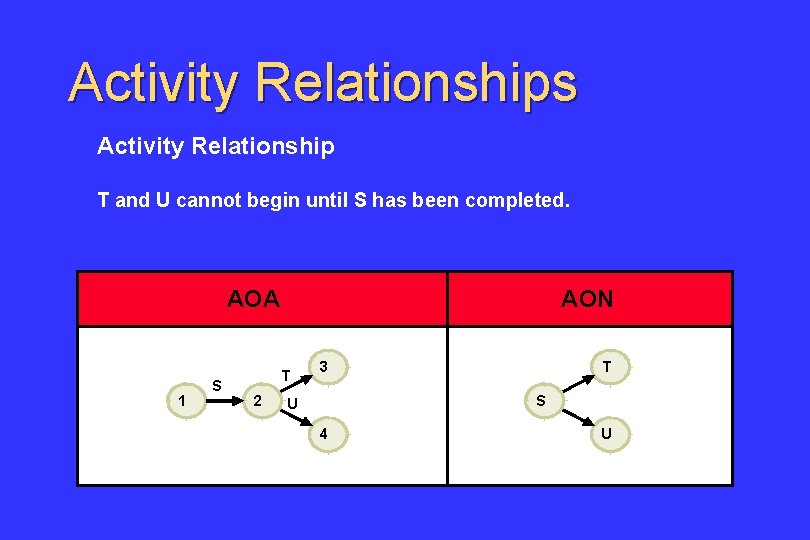 Activity Relationships

Activity Relationship

T and U cannot begin until S has been completed.

| AOA | AON |
|---|---|
| 1 S 2 T 3 U 4 | S T U |